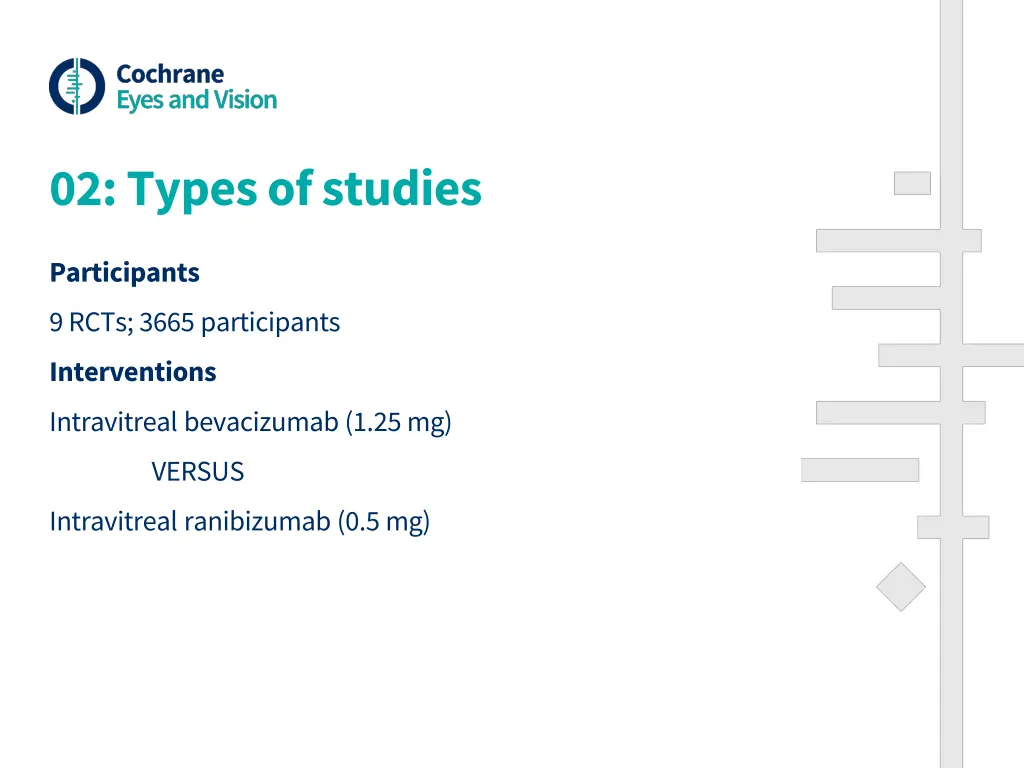 Cochrane
Eyes and Vision

02: Types of studies

Participants

9 RCTs; 3665 participants

Interventions

Intravitreal bevacizumab (1.25 mg)

VERSUS

Intravitreal ranibizumab (0.5 mg)